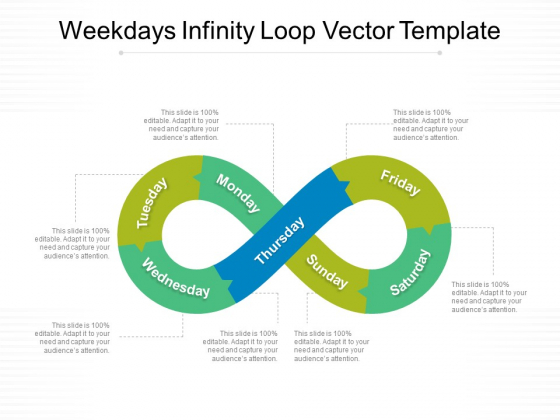 Weekdays Infinity Loop Vector Template

This slide is 100% editable. Adapt it to your need and capture your audience's attention.

This slide is 100% editable. Adapt it to your need and capture your audience's attention.

This slide is 100% editable. Adapt it to your need and capture your audience's attention.

Tuesday

Monday

Thursday

Friday

Wednesday

Sunday

Saturday

This slide is 100% editable. Adapt it to your need and capture your audience's attention.

This slide is 100% editable. Adapt it to your need and capture your audience's attention.

This slide is 100% editable. Adapt it to your need and capture your audience's attention.

This slide is 100% editable. Adapt it to your need and capture your audience's attention.